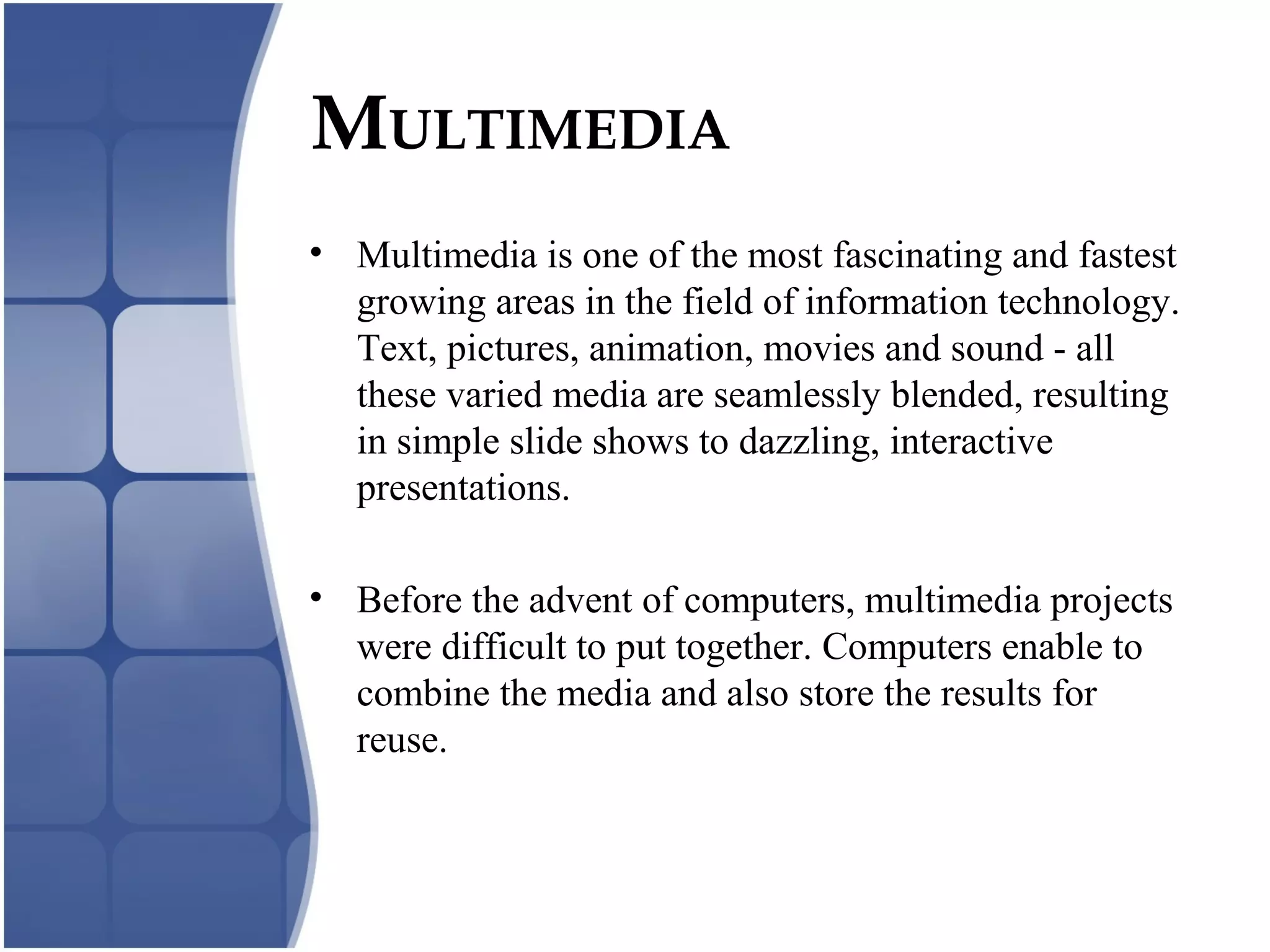 MULTIMEDIA

• Multimedia is one of the most fascinating and fastest growing areas in the field of information technology. Text, pictures, animation, movies and sound - all these varied media are seamlessly blended, resulting in simple slide shows to dazzling, interactive presentations.

• Before the advent of computers, multimedia projects were difficult to put together. Computers enable to combine the media and also store the results for reuse.